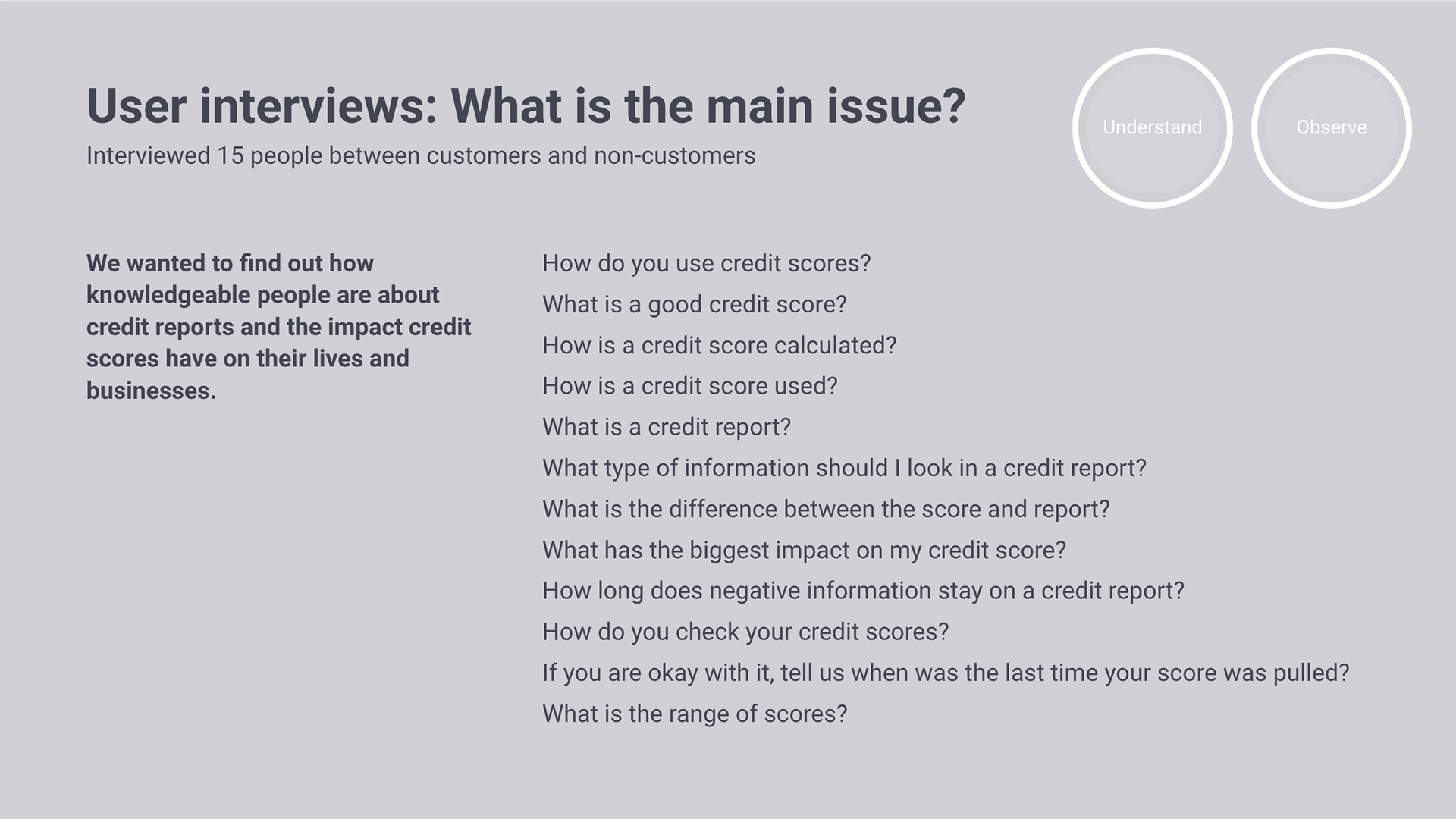 User interviews: What is the main issue?
Interviewed 15 people between customers and non-customers

Understand

Observe

We wanted to find out how knowledgeable people are about credit reports and the impact credit scores have on their lives and businesses.

How do you use credit scores?
What is a good credit score?
How is a credit score calculated?
How is a credit score used?
What is a credit report?
What type of information should I look in a credit report?
What is the difference between the score and report?
What has the biggest impact on my credit score?
How long does negative information stay on a credit report?
How do you check your credit scores?
If you are okay with it, tell us when was the last time your score was pulled?
What is the range of scores?